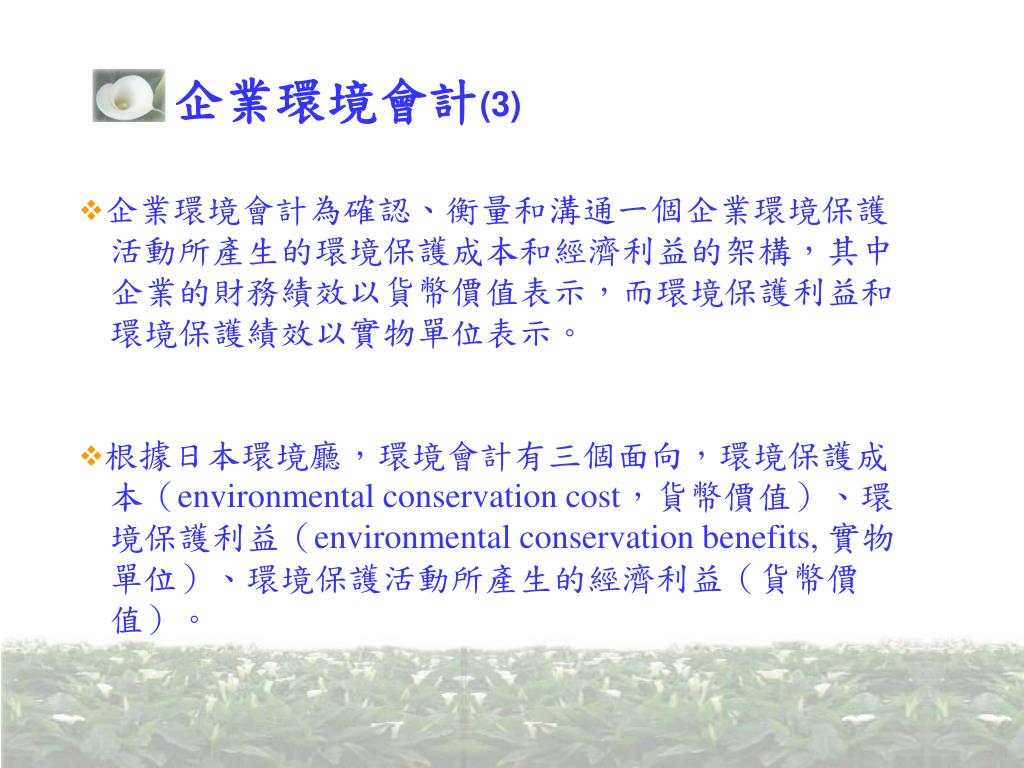 企業環境會計(3)

❖企業環境會計為確認、衡量和溝通一個企業環境保護活動所產生的環境保護成本和經濟利益的架構，其中企業的財務績效以貨幣價值表示，而環境保護利益和環境保護績效以實物單位表示。

❖根據日本環境廳，環境會計有三個面向，環境保護成本（environmental conservation cost，貨幣價值）、環境保護利益（environmental conservation benefits, 實物單位）、環境保護活動所產生的經濟利益（貨幣價值）。